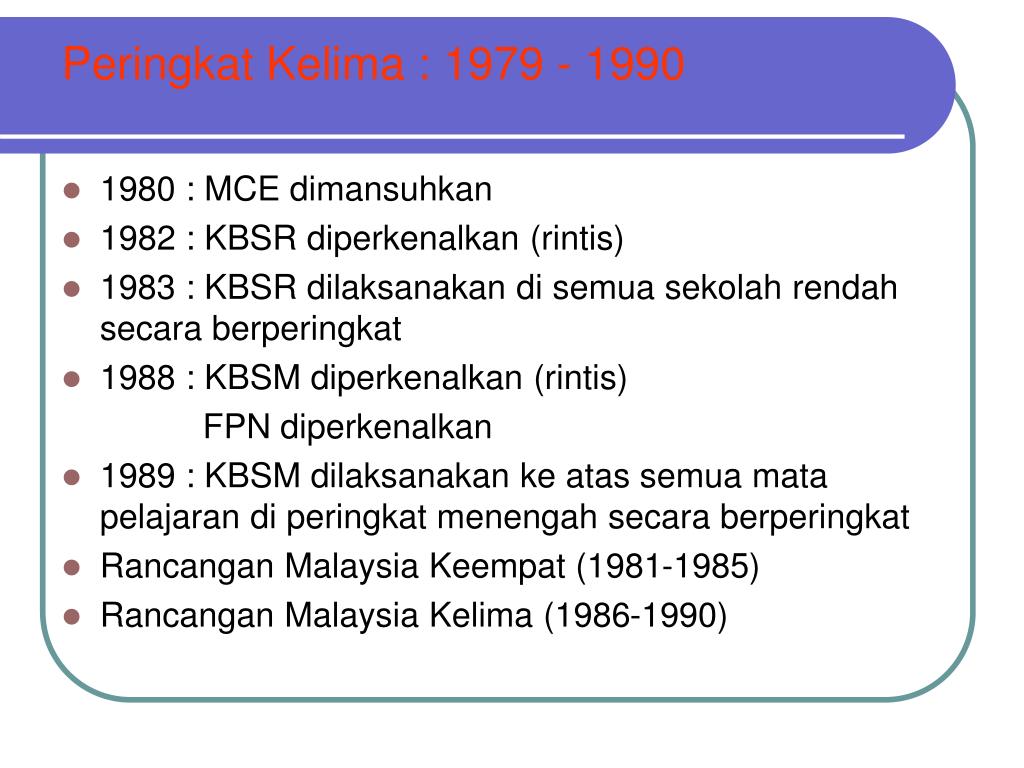 Peringkat Kelima : 1979 - 1990

- 1980 : MCE dimansuhkan
- 1982 : KBSR diperkenalkan (rintis)
- 1983 : KBSR dilaksanakan di semua sekolah rendah secara berperingkat
- 1988 : KBSM diperkenalkan (rintis)
  FPN diperkenalkan
- 1989 : KBSM dilaksanakan ke atas semua mata pelajaran di peringkat menengah secara berperingkat
- Rancangan Malaysia Keempat (1981-1985)
- Rancangan Malaysia Kelima (1986-1990)